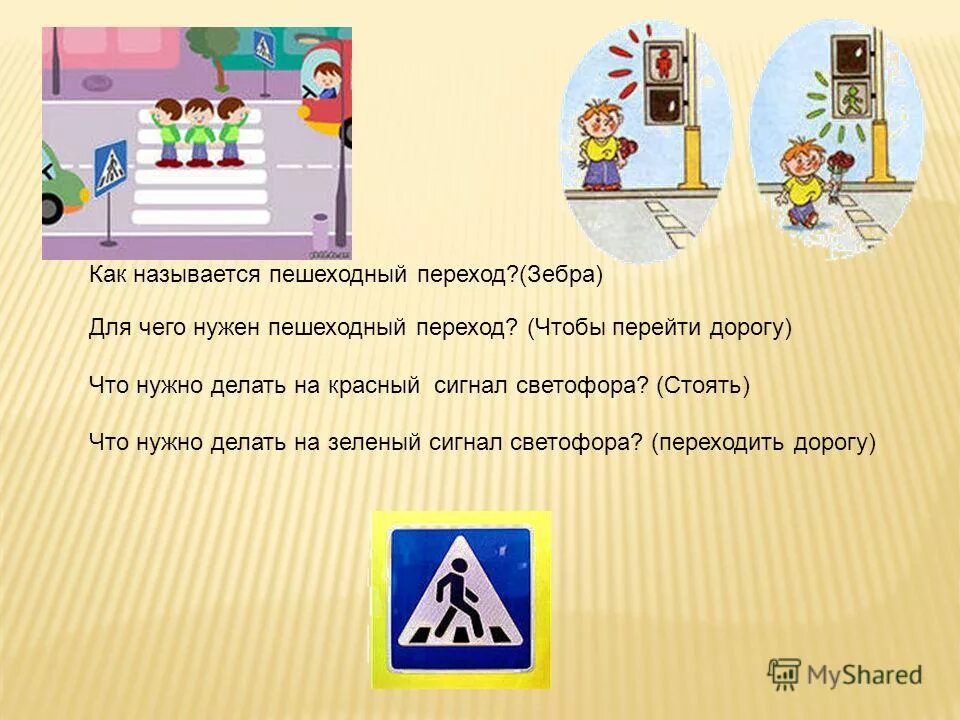 Как называется пешеходный переход?(Зебра)

Для чего нужен пешеходный переход? (Чтобы перейти дорогу)

Что нужно делать на красный сигнал светофора? (Стоять)

Что нужно делать на зеленый сигнал светофора? (переходить дорогу)

MyShared